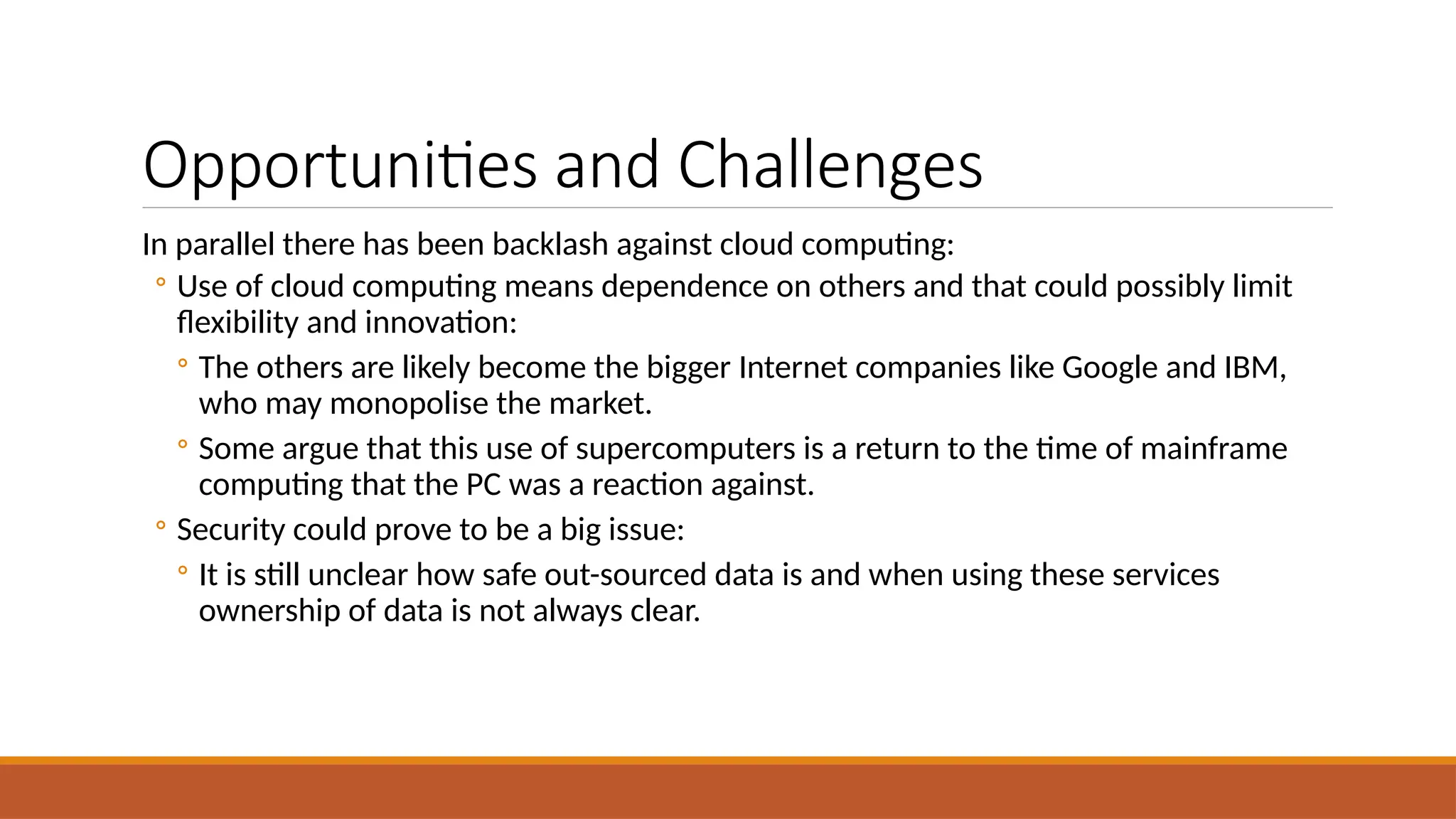 Opportunities and Challenges

In parallel there has been backlash against cloud computing:

◦ Use of cloud computing means dependence on others and that could possibly limit flexibility and innovation:

◦ The others are likely become the bigger Internet companies like Google and IBM, who may monopolise the market.

◦ Some argue that this use of supercomputers is a return to the time of mainframe computing that the PC was a reaction against.

◦ Security could prove to be a big issue:

◦ It is still unclear how safe out-sourced data is and when using these services ownership of data is not always clear.